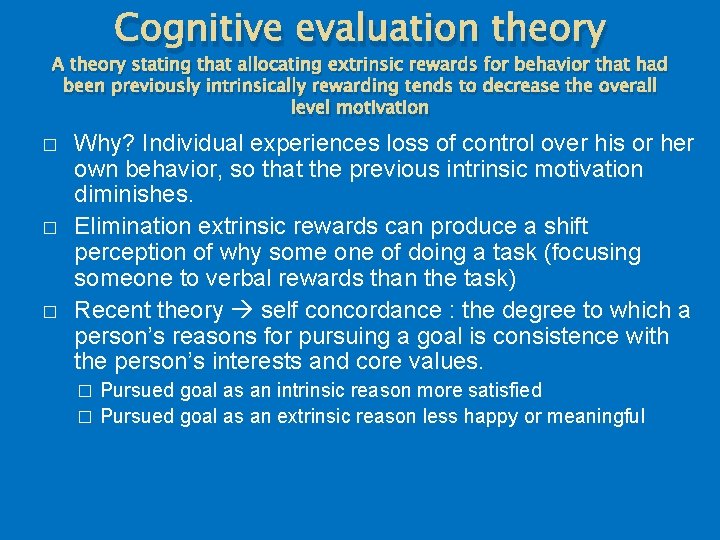 Cognitive evaluation theory

A theory stating that allocating extrinsic rewards for behavior that had been previously intrinsically rewarding tends to decrease the overall level motivation

□ Why? Individual experiences loss of control over his or her own behavior, so that the previous intrinsic motivation diminishes.

□ Elimination extrinsic rewards can produce a shift perception of why some one of doing a task (focusing someone to verbal rewards than the task)

□ Recent theory → self concordance : the degree to which a person's reasons for pursuing a goal is consistence with the person's interests and core values.

□ Pursued goal as an intrinsic reason more satisfied

□ Pursued goal as an extrinsic reason less happy or meaningful